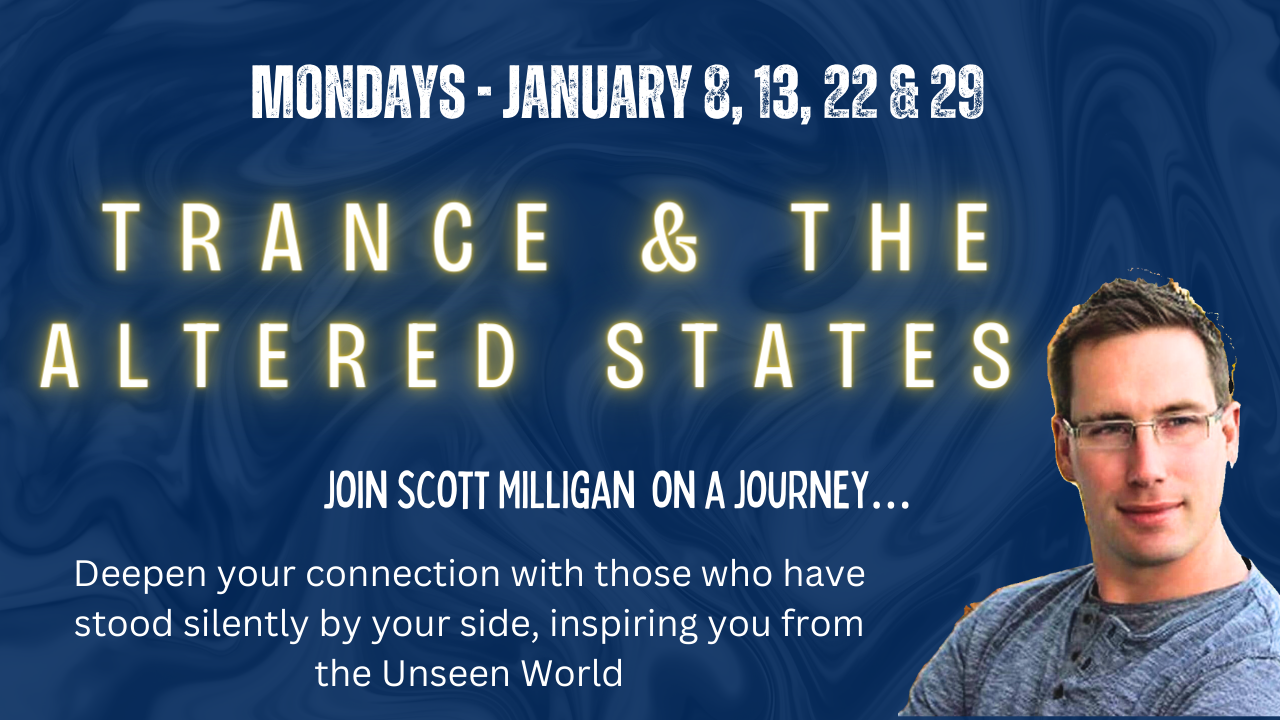 MONDAYS - JANUARY 8, 13, 22 & 29

TRANCE & THE ALTERED STATES

JOIN SCOTT MILLIGAN ON A JOURNEY...

Deepen your connection with those who have stood silently by your side, inspiring you from the Unseen World